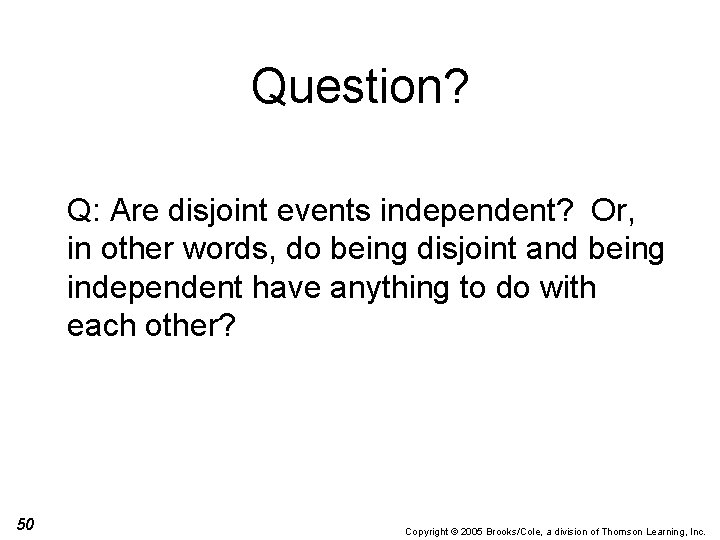 Question?

Q: Are disjoint events independent? Or, in other words, do being disjoint and being independent have anything to do with each other?

50

Copyright © 2005 Brooks/Cole, a division of Thomson Learning, Inc.